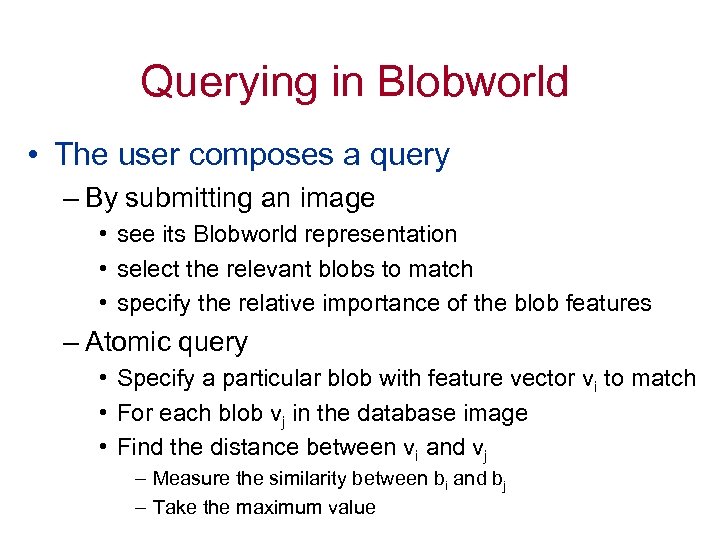 Querying in Blobworld

• The user composes a query
– By submitting an image
• see its Blobworld representation
• select the relevant blobs to match
• specify the relative importance of the blob features
– Atomic query
• Specify a particular blob with feature vector $v_i$ to match
• For each blob $v_j$ in the database image
• Find the distance between $v_i$ and $v_j$
– Measure the similarity between $b_i$ and $b_j$
– Take the maximum value